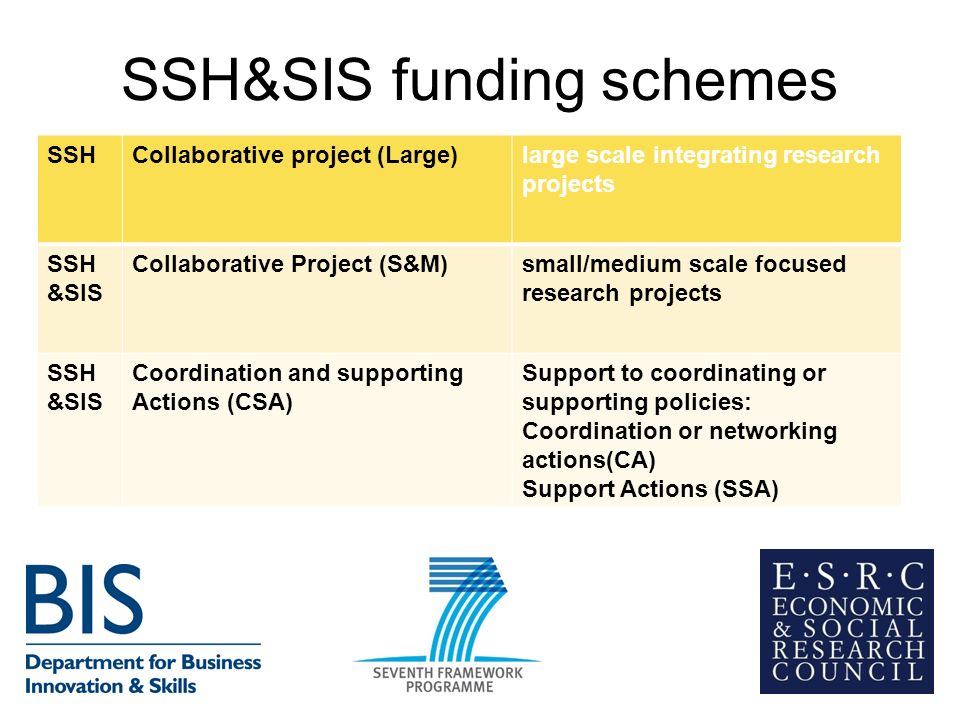 SSH&SIS funding schemes

| SSH | Collaborative project (Large) | large scale integrating research projects |
|---|---|---|
| SSH &SIS | Collaborative Project (S&M) | small/medium scale focused research projects |
| SSH &SIS | Coordination and supporting Actions (CSA) | Support to coordinating or supporting policies: Coordination or networking actions(CA) Support Actions (SSA) |

BIS
Department for Business Innovation & Skills

SEVENTH FRAMEWORK PROGRAMME

E·S·R·C
ECONOMIC & SOCIAL RESEARCH COUNCIL